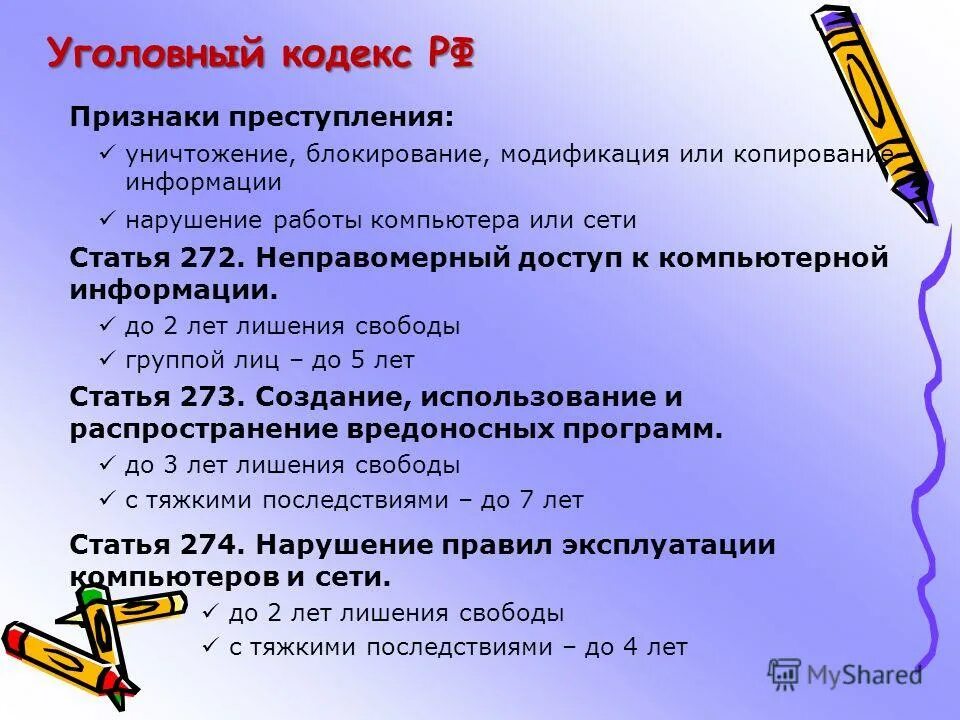 Уголовный кодекс РФ

Признаки преступления:

✓ уничтожение, блокирование, модификация или копирование информации

✓ нарушение работы компьютера или сети

Статья 272. Неправомерный доступ к компьютерной информации.

✓ до 2 лет лишения свободы

✓ группой лиц – до 5 лет

Статья 273. Создание, использование и распространение вредоносных программ.

✓ до 3 лет лишения свободы

✓ с тяжкими последствиями – до 7 лет

Статья 274. Нарушение правил эксплуатации компьютеров и сети.

✓ до 2 лет лишения свободы

✓ с тяжкими последствиями – до 4 лет

MyShared